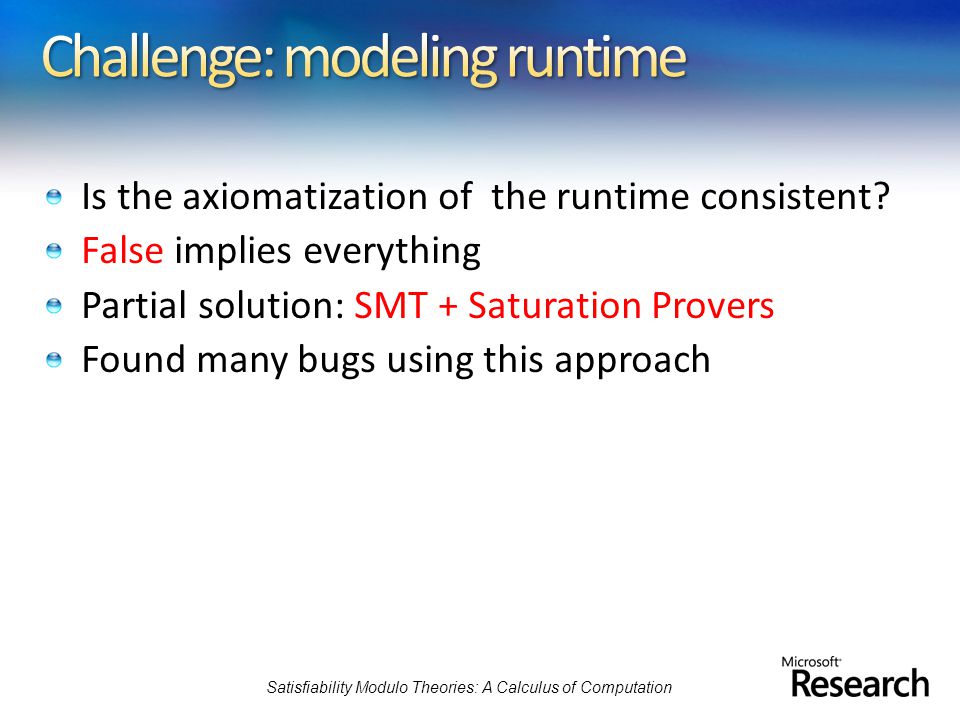 Challenge: modeling runtime

Is the axiomatization of the runtime consistent?
False implies everything
Partial solution: SMT + Saturation Provers
Found many bugs using this approach

Satisfiability Modulo Theories: A Calculus of Computation

Microsoft
Research